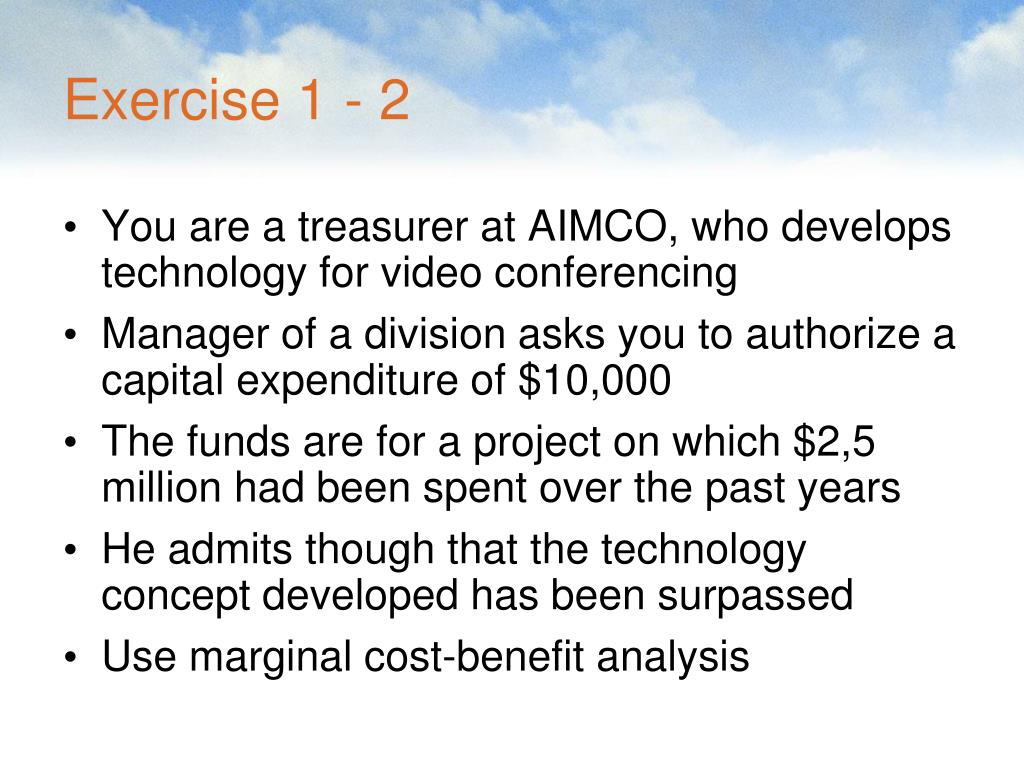 Exercise 1 - 2

• You are a treasurer at AIMCO, who develops technology for video conferencing
• Manager of a division asks you to authorize a capital expenditure of \$10,000
• The funds are for a project on which \$2,5 million had been spent over the past years
• He admits though that the technology concept developed has been surpassed
• Use marginal cost-benefit analysis